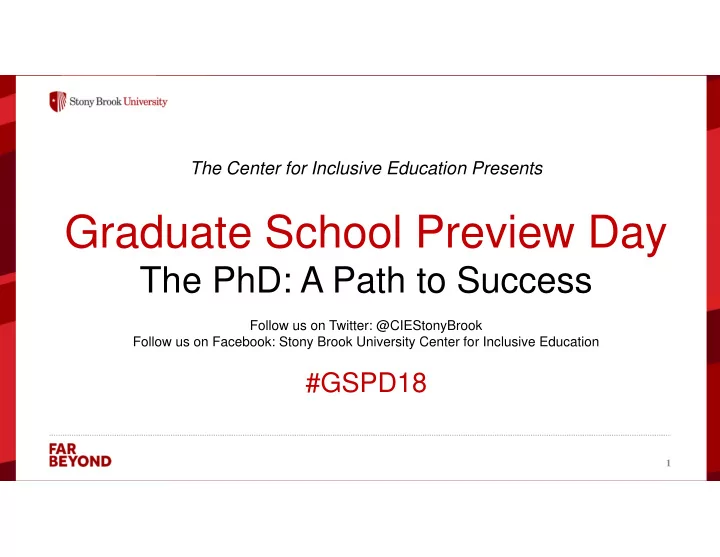 Stony Brook University

The Center for Inclusive Education Presents

Graduate School Preview Day
The PhD: A Path to Success

Follow us on Twitter: @CIEStonyBrook
Follow us on Facebook: Stony Brook University Center for Inclusive Education

#GSPD18

FAR BEYOND

1